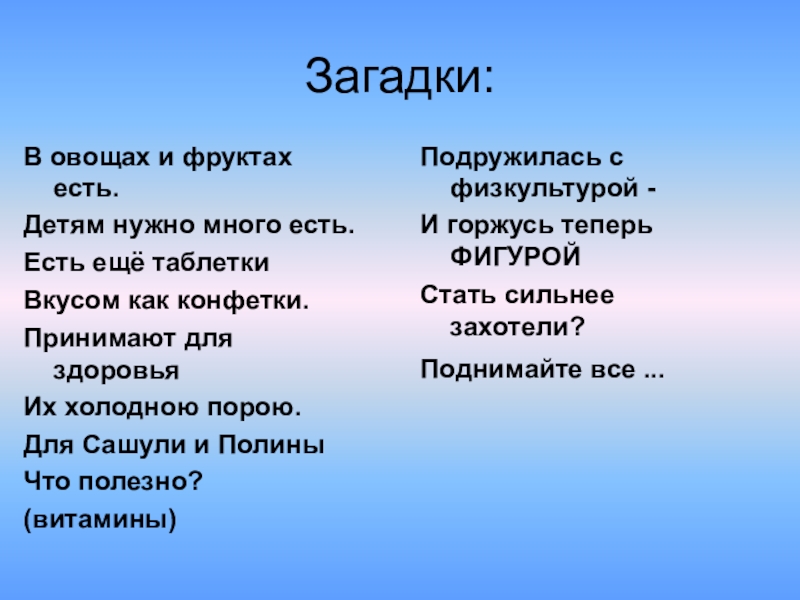 Загадки:

В овощах и фруктах есть.

Детям нужно много есть.

Есть ещё таблетки

Вкусом как конфетки.

Принимают для здоровья

Их холодною порою.

Для Сашули и Полины

Что полезно?

(витамины)

Подружилась с физкультурой -

И горжусь теперь ФИГУРОЙ

Стать сильнее захотели?

Поднимайте все ...